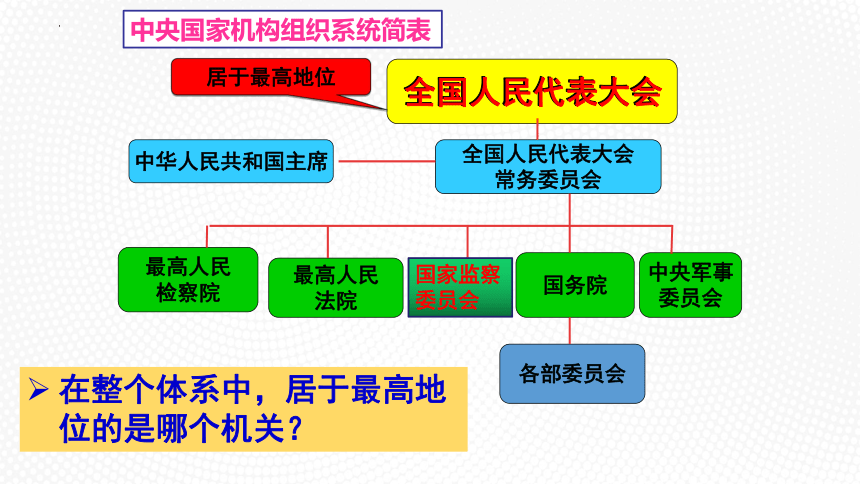 中央国家机构组织系统简表

居于最高地位

全国人民代表大会

中华人民共和国主席

全国人民代表大会常务委员会

最高人民检察院

最高人民法院

国家监察委员会

国务院

中央军事委员会

各部委员会

➢ 在整个体系中，居于最高地位的是哪个机关？